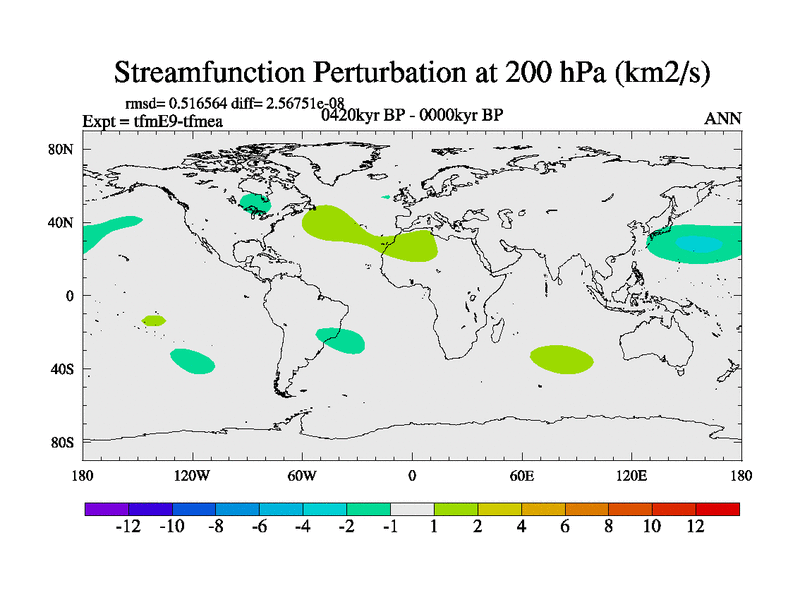 Streamfunction Perturbation at 200 hPa (km2/s)

rmsd= 0.516564 diff= 2.56751e-08
Expt = tfmE9-tfmea
0420kyr BP - 0000kyr BP
ANN

80N
40N
0
40S
80S

180
120W
60W
0
60E
120E
180

-12
-10
-8
-6
-4
-2
-1
1
2
4
6
8
10
12